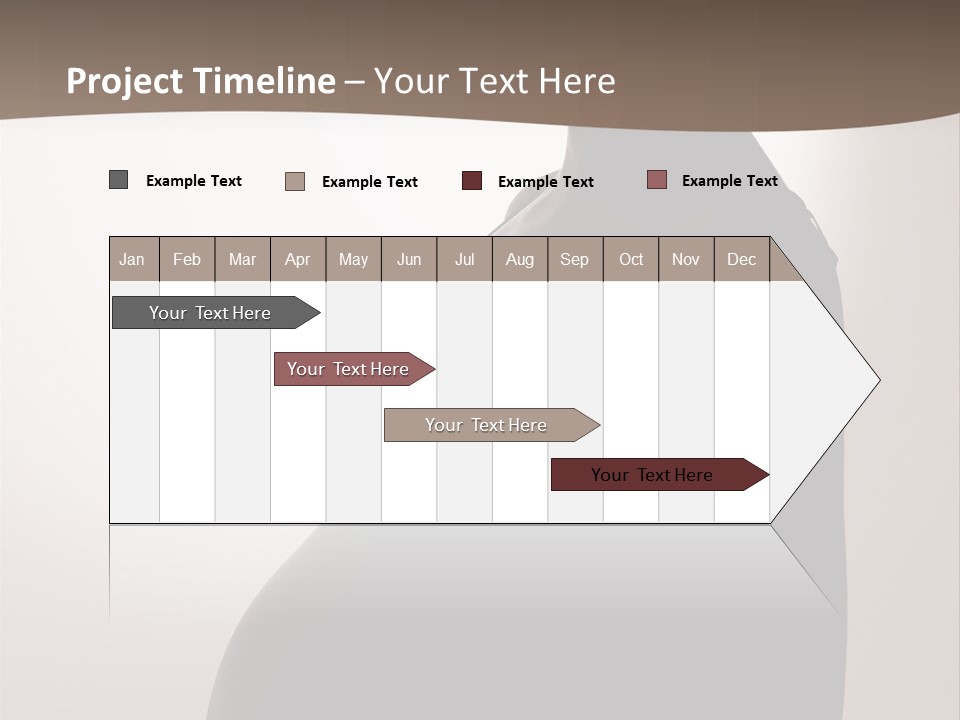 Project Timeline – Your Text Here

Example Text
Example Text
Example Text
Example Text

| Jan | Feb | Mar | Apr | May | Jun | Jul | Aug | Sep | Oct | Nov | Dec |
|---|---|---|---|---|---|---|---|---|---|---|---|

Your Text Here

Your Text Here

Your Text Here

Your Text Here